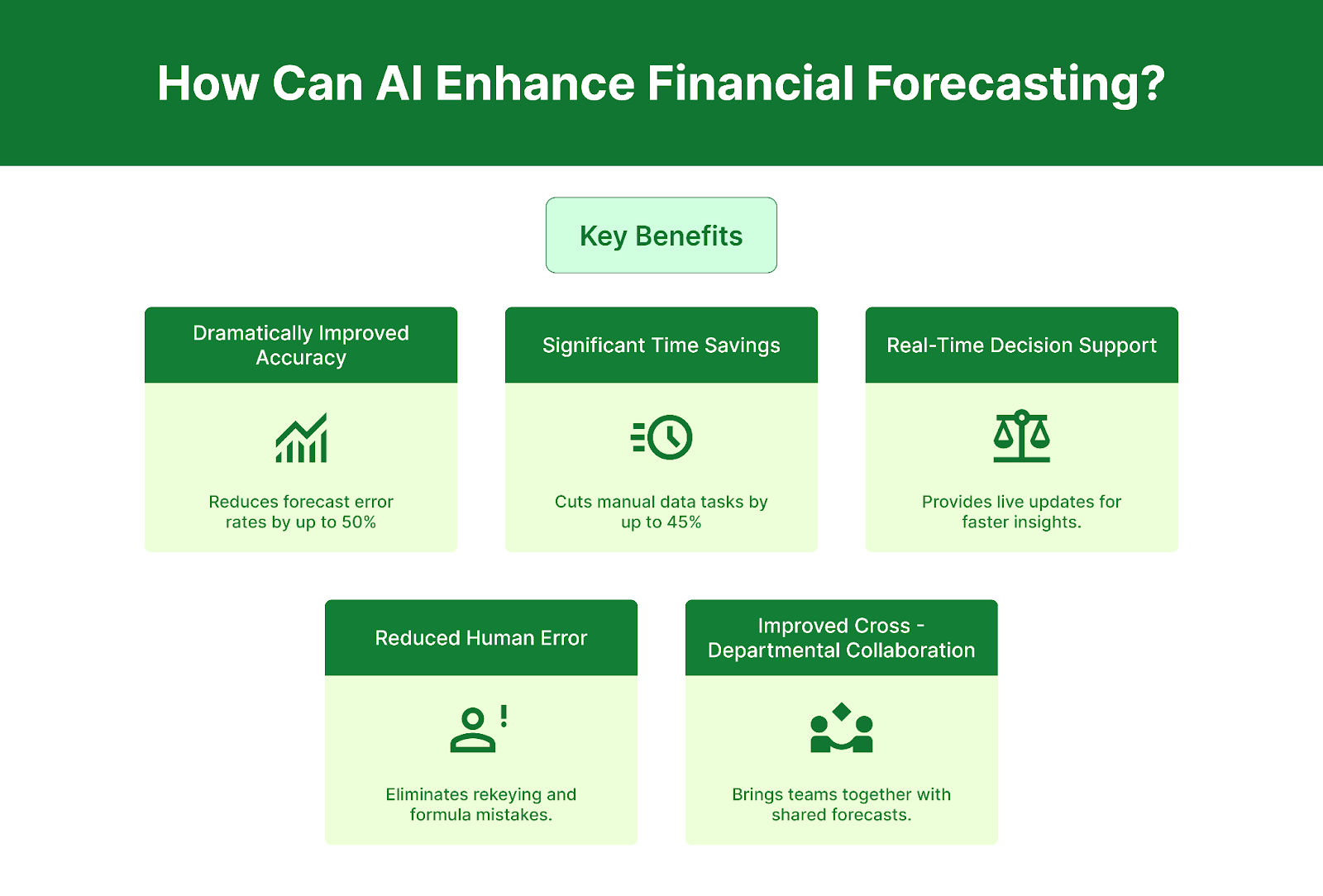 How Can AI Enhance Financial Forecasting?

Key Benefits

Dramatically Improved Accuracy

Reduces forecast error rates by up to 50%

Significant Time Savings

Cuts manual data tasks by up to 45%

Real-Time Decision Support

Provides live updates for faster insights.

Reduced Human Error

Eliminates rekeying and formula mistakes.

Improved Cross - Departmental Collaboration

Brings teams together with shared forecasts.